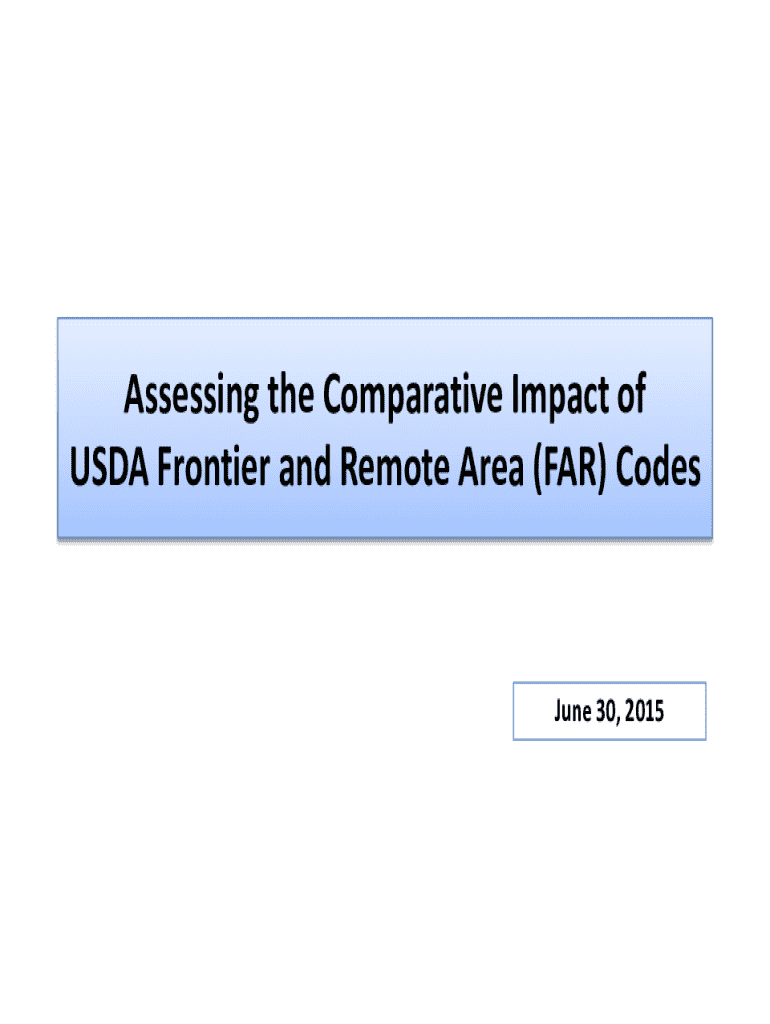 Assessing the Comparative Impact of USDA Frontier and Remote Area (FAR) Codes

June 30, 2015